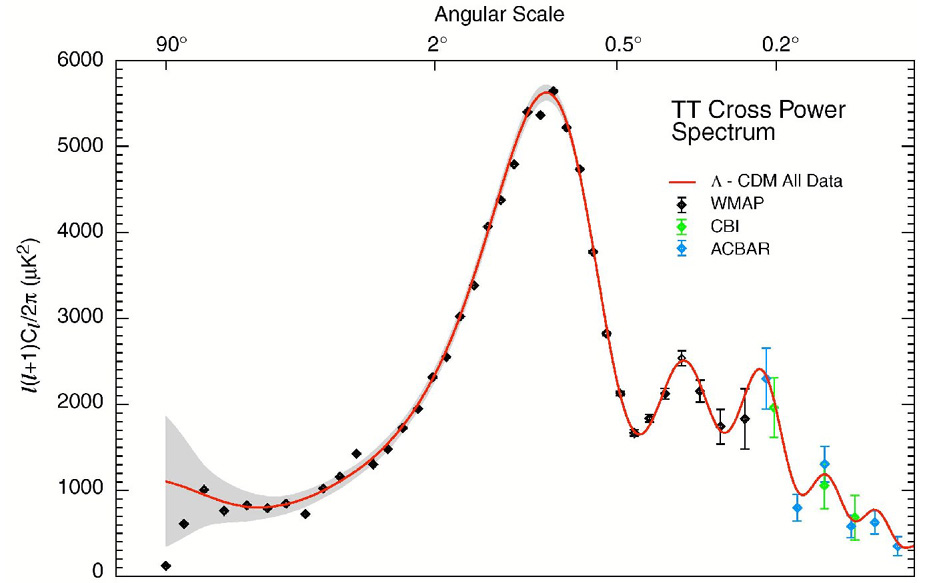 Angular Scale

90°

2°

0.5°

0.2°

6000

5000

4000

3000

2000

1000

0

$l(l+1)C_l/2\pi$ ($\mu K^2$)

TT Cross Power Spectrum

Λ - CDM All Data

WMAP

CBI

ACBAR